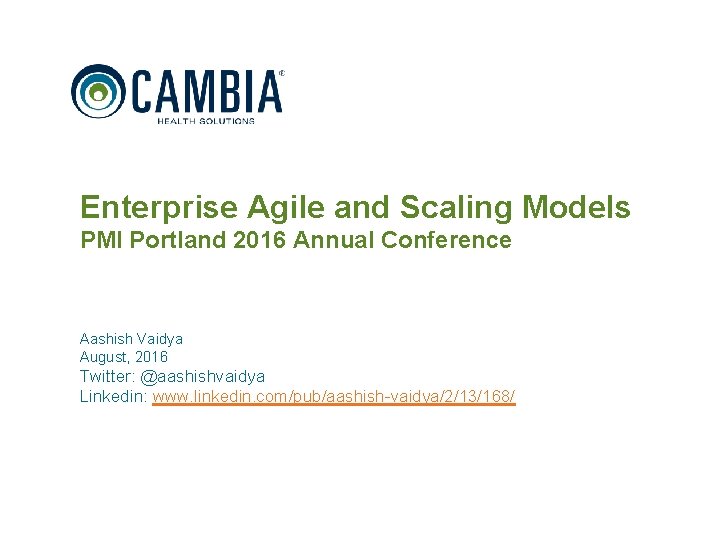 CAMBIA®
HEALTH SOLUTIONS

Enterprise Agile and Scaling Models
PMI Portland 2016 Annual Conference

Aashish Vaidya
August, 2016
Twitter: @aashishvaidya
Linkedin: www.linkedin.com/pub/aashish-vaidya/2/13/168/